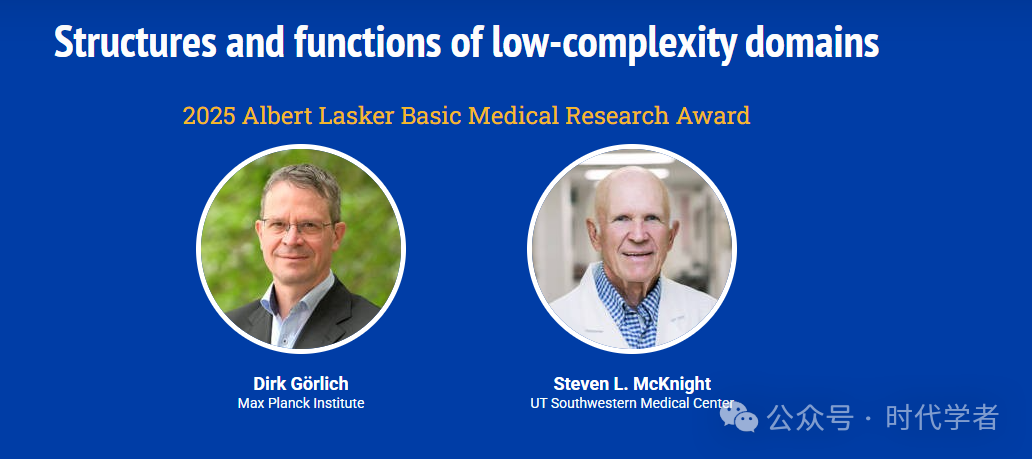 Structures and functions of low-complexity domains

2025 Albert Lasker Basic Medical Research Award

Dirk Görlich
Max Planck Institute

Steven L. McKnight
UT Southwestern Medical Center

公众号 · 时代学者